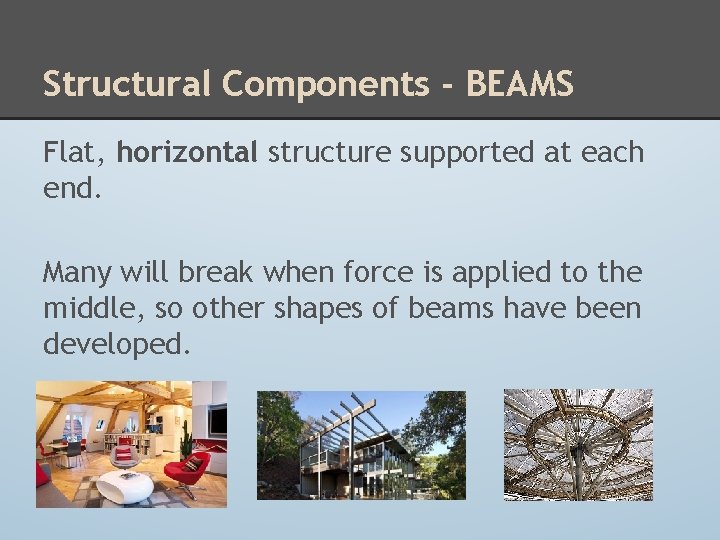 Structural Components - BEAMS

Flat, horizontal structure supported at each end.

Many will break when force is applied to the middle, so other shapes of beams have been developed.